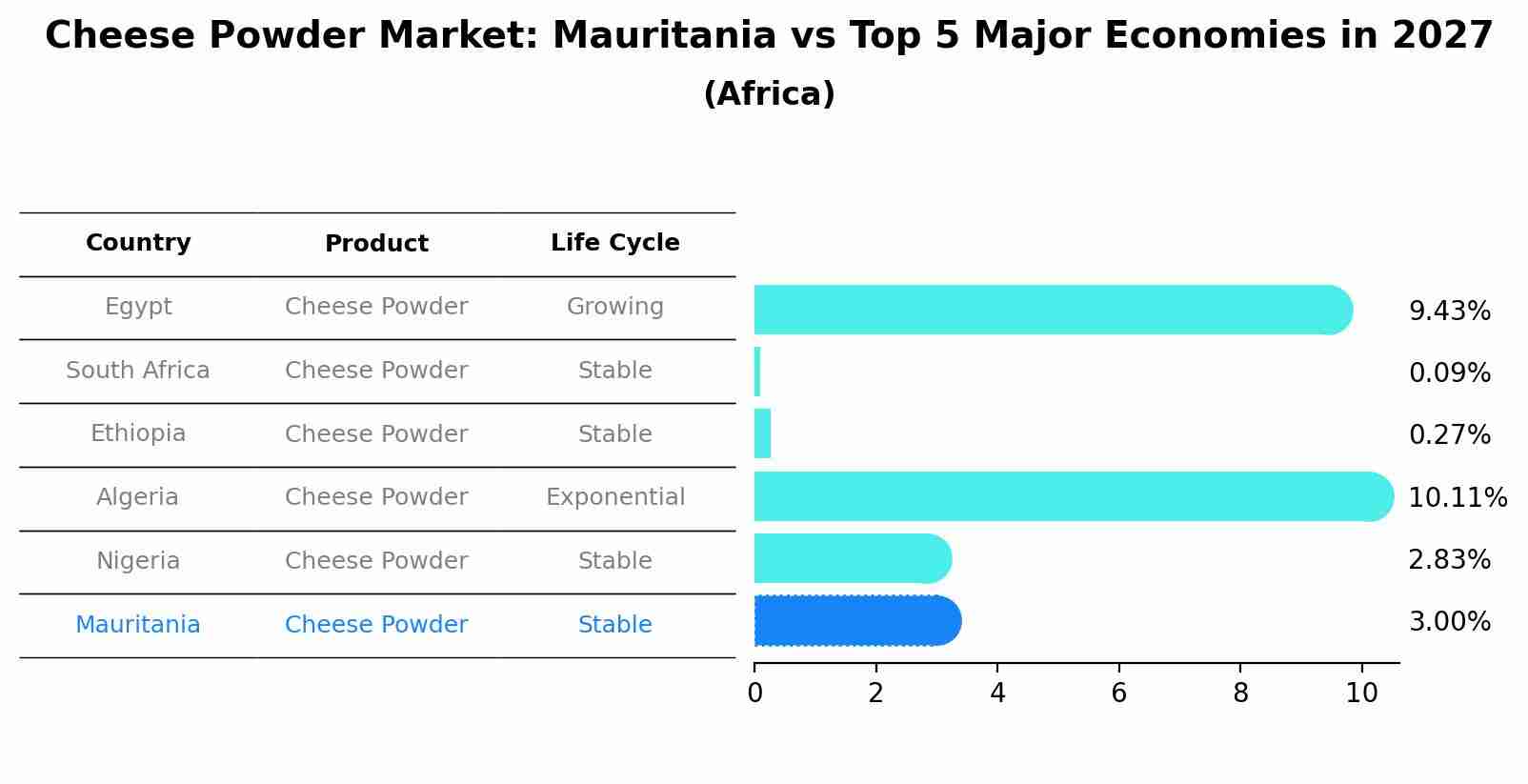 Cheese Powder Market: Mauritania vs Top 5 Major Economies in 2027
(Africa)

| Country | Product | Life Cycle |
|---|---|---|
| Egypt | Cheese Powder | Growing |
| South Africa | Cheese Powder | Stable |
| Ethiopia | Cheese Powder | Stable |
| Algeria | Cheese Powder | Exponential |
| Nigeria | Cheese Powder | Stable |
| Mauritania | Cheese Powder | Stable |

9.43%
0.09%
0.27%
10.11%
2.83%
3.00%

0 2 4 6 8 10